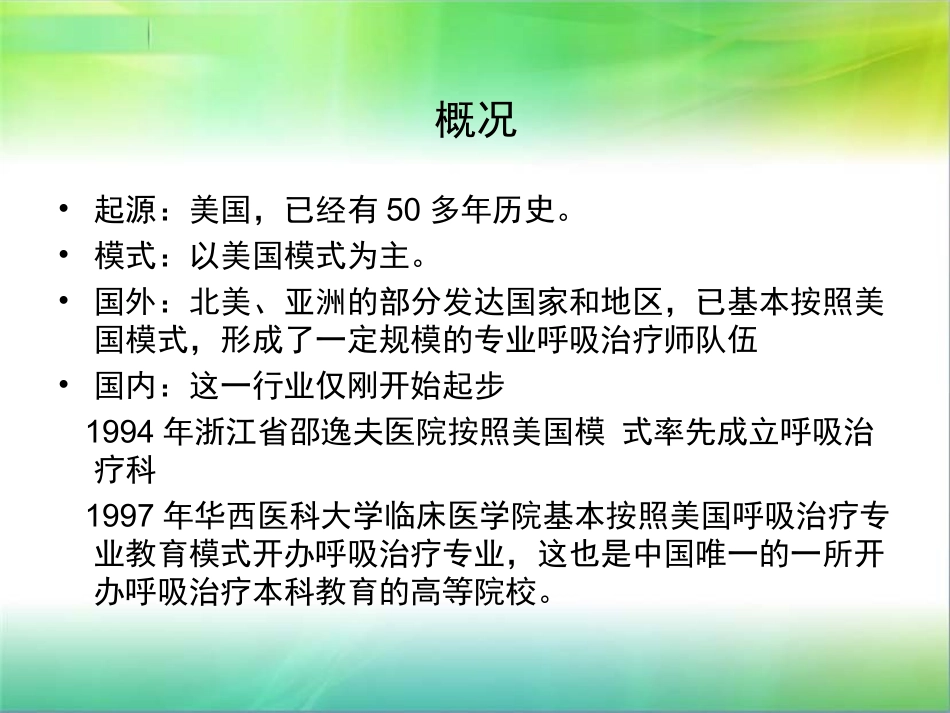 概况

• 起源：美国，已经有 50 多年历史。
• 模式：以美国模式为主。
• 国外：北美、亚洲的部分发达国家和地区，已基本按照美国模式，形成了一定规模的专业呼吸治疗师队伍
• 国内：这一行业仅刚开始起步

1994 年浙江省邵逸夫医院按照美国模 式率先成立呼吸治疗科

1997 年华西医科大学临床医学院基本按照美国呼吸治疗专业教育模式开办呼吸治疗专业，这也是中国唯一的一所开办呼吸治疗本科教育的高等院校。